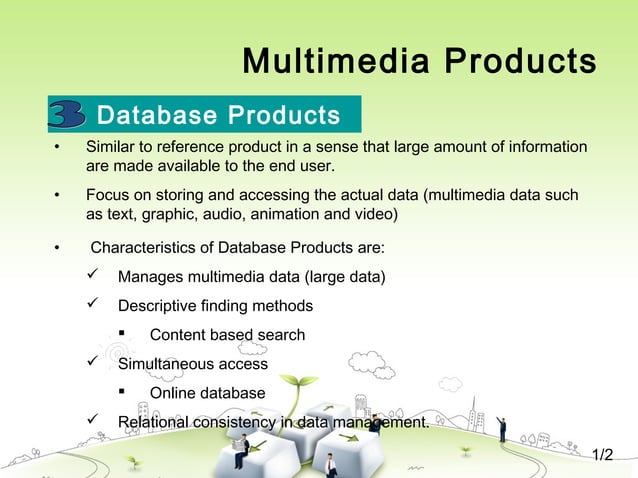 Multimedia Products

3 Database Products

• Similar to reference product in a sense that large amount of information are made available to the end user.

• Focus on storing and accessing the actual data (multimedia data such as text, graphic, audio, animation and video)

• Characteristics of Database Products are:

✓ Manages multimedia data (large data)

✓ Descriptive finding methods

▪ Content based search

✓ Simultaneous access

▪ Online database

✓ Relational consistency in data management.

1/2